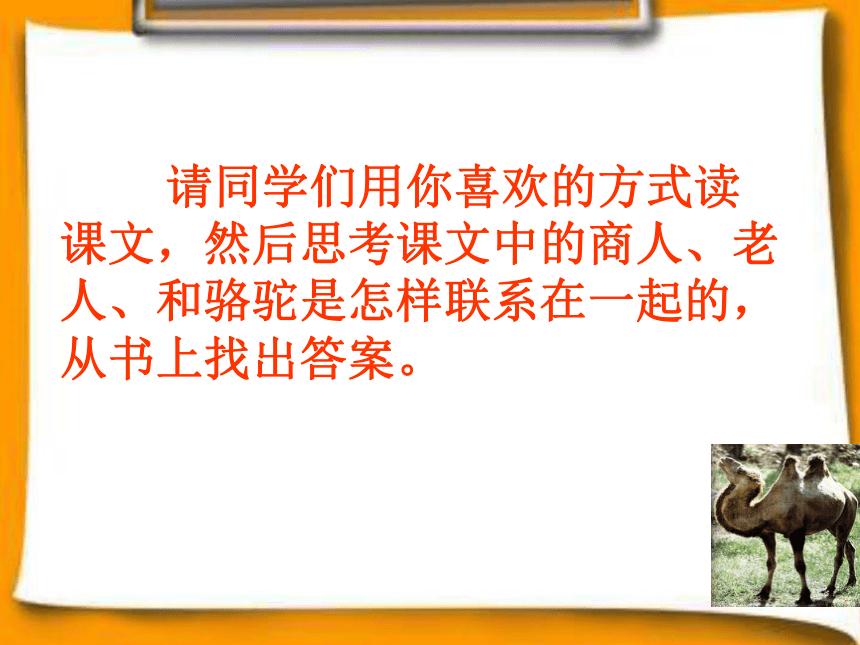 请同学们用你喜欢的方式读课文，然后思考课文中的商人、老人、和骆驼是怎样联系在一起的，从书上找出答案。